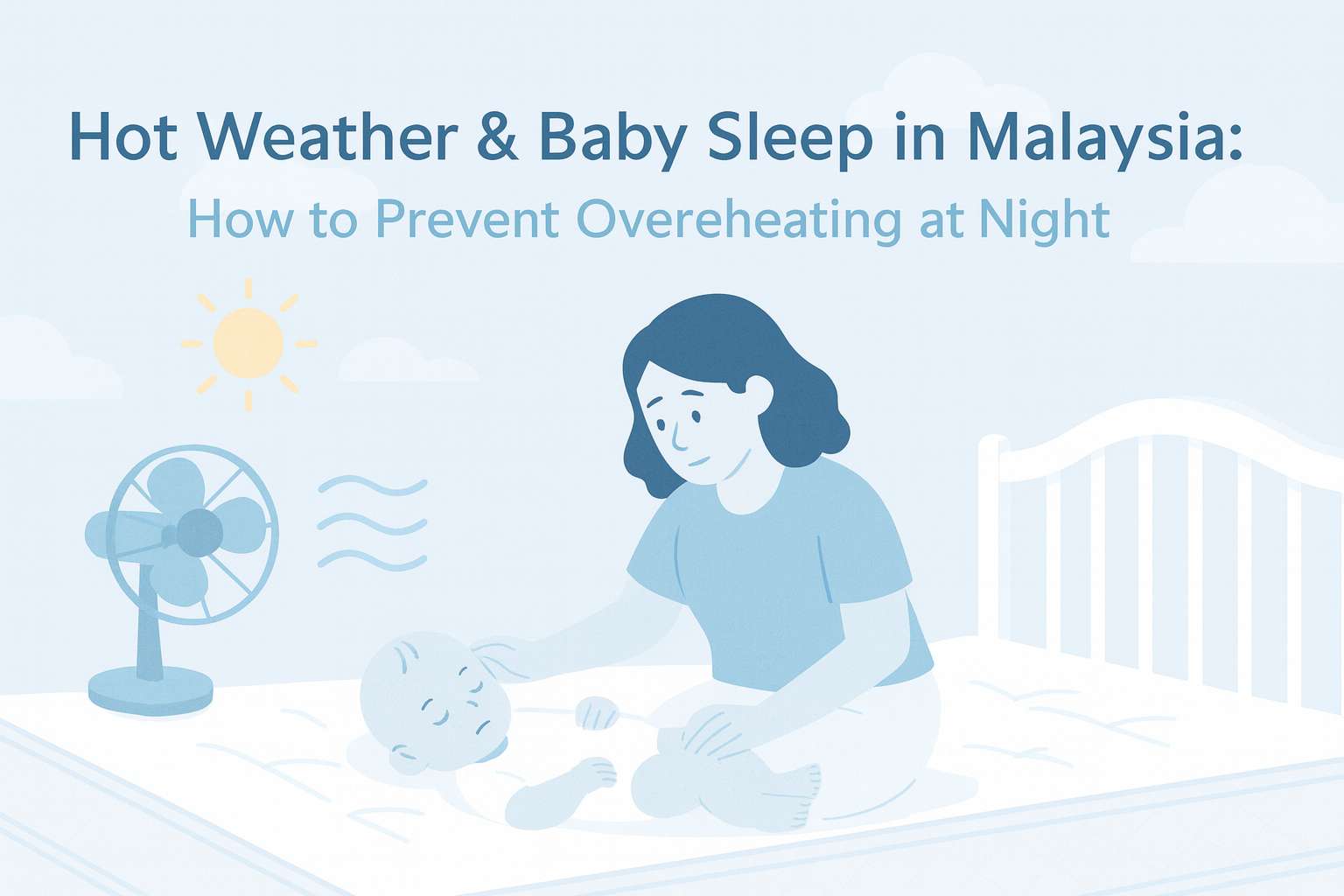 Hot Weather & Baby Sleep in Malaysia:
How to Prevent Overeheating at Night